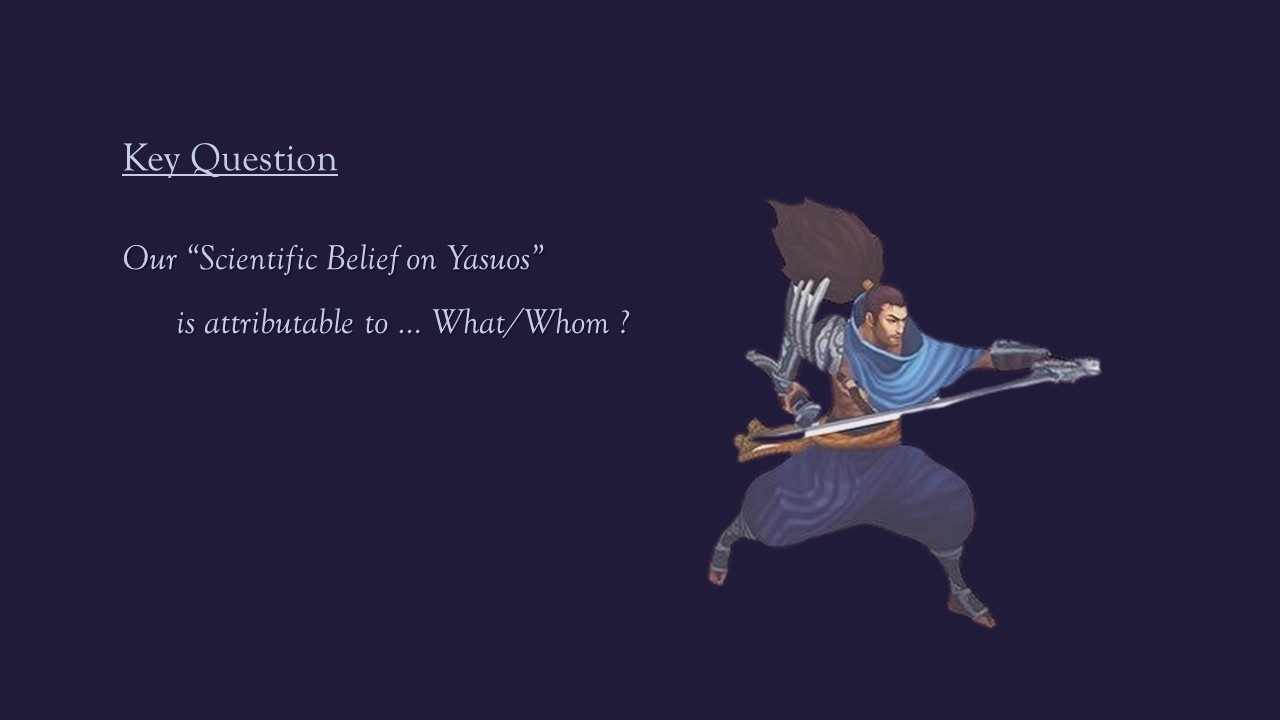 Key Question

Our “Scientific Belief on Yasuos”

is attributable to … What/Whom ?